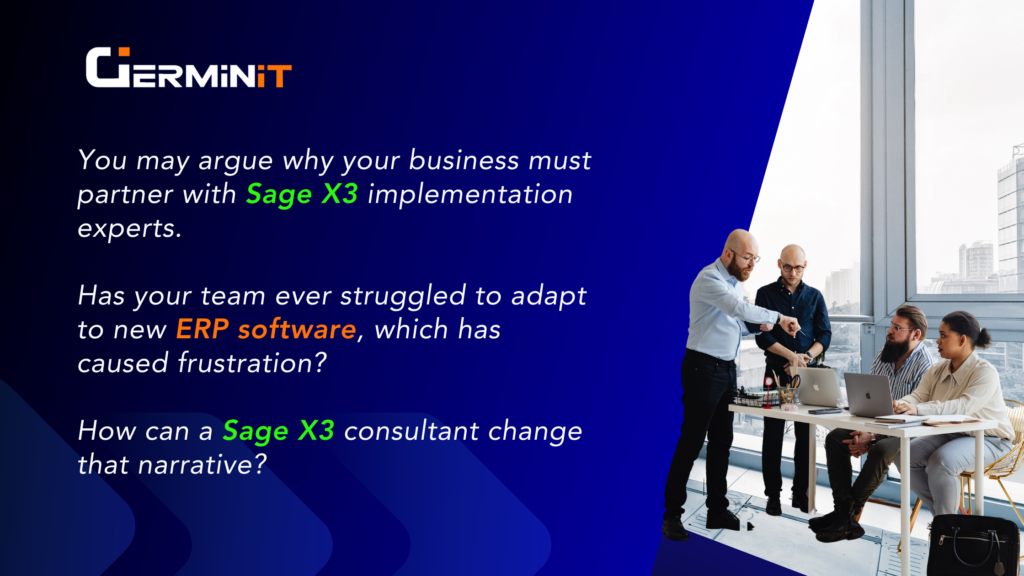 GERMiNiT

You may argue why your business must partner with Sage X3 implementation experts.

Has your team ever struggled to adapt to new ERP software, which has caused frustration?

How can a Sage X3 consultant change that narrative?